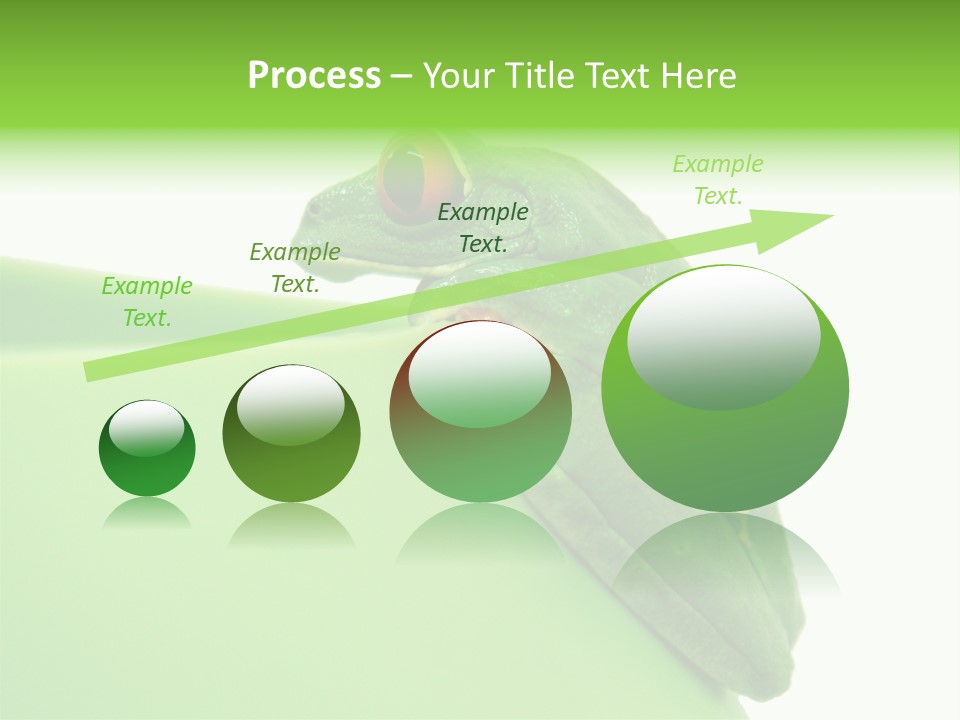 Process – Your Title Text Here

Example Text.

Example Text.

Example Text.

Example Text.